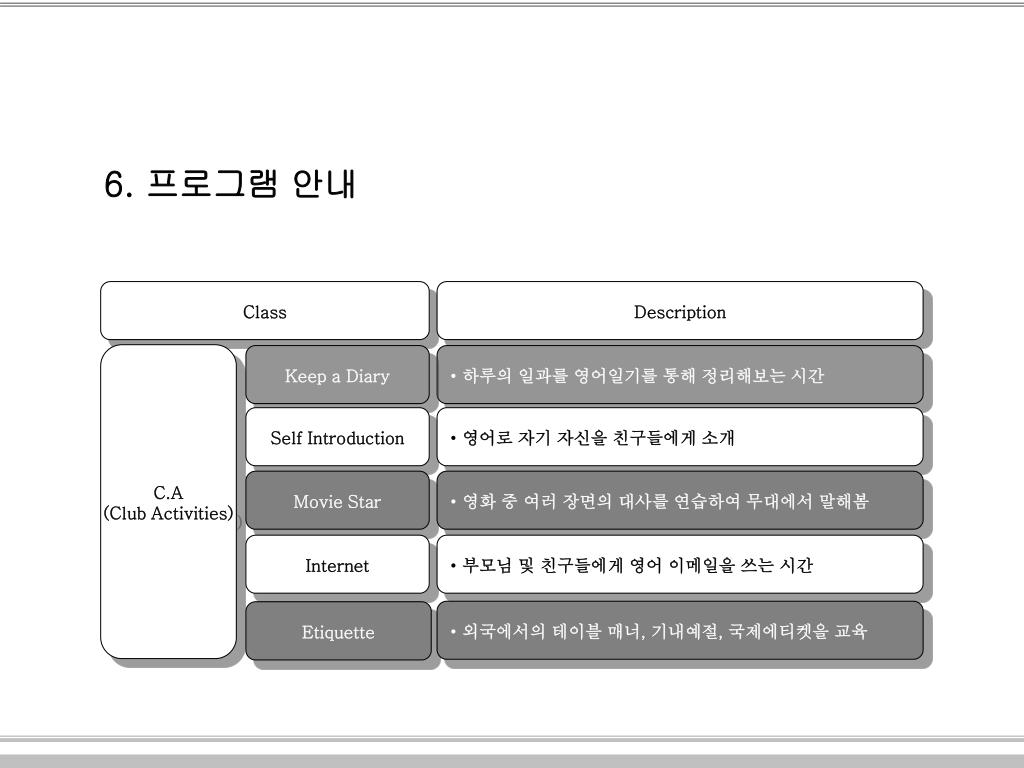 6. 프로그램 안내

| Class | | Description |
|---|---|---|
| C.A (Club Activities) | Keep a Diary | • 하루의 일과를 영어일기를 통해 정리해보는 시간 |
| | Self Introduction | • 영어로 자기 자신을 친구들에게 소개 |
| | Movie Star | • 영화 중 여러 장면의 대사를 연습하여 무대에서 말해봄 |
| | Internet | • 부모님 및 친구들에게 영어 이메일을 쓰는 시간 |
| | Etiquette | • 외국에서의 테이블 매너, 기내예절, 국제에티켓을 교육 |